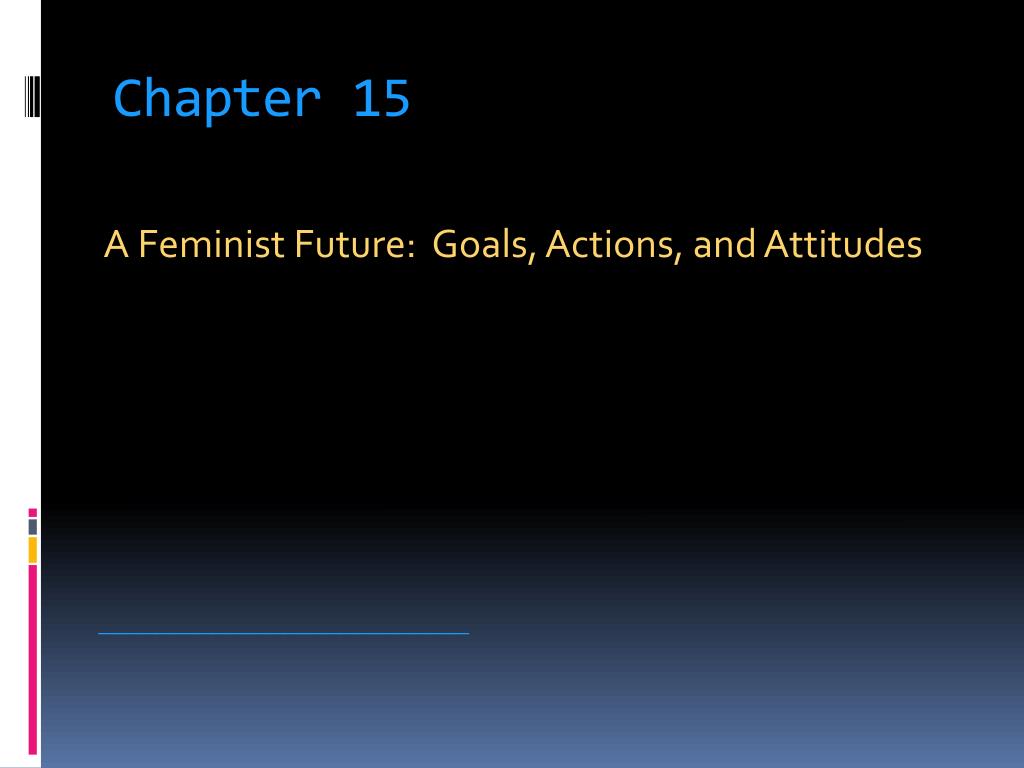 Chapter 15

A Feminist Future:  Goals, Actions, and Attitudes